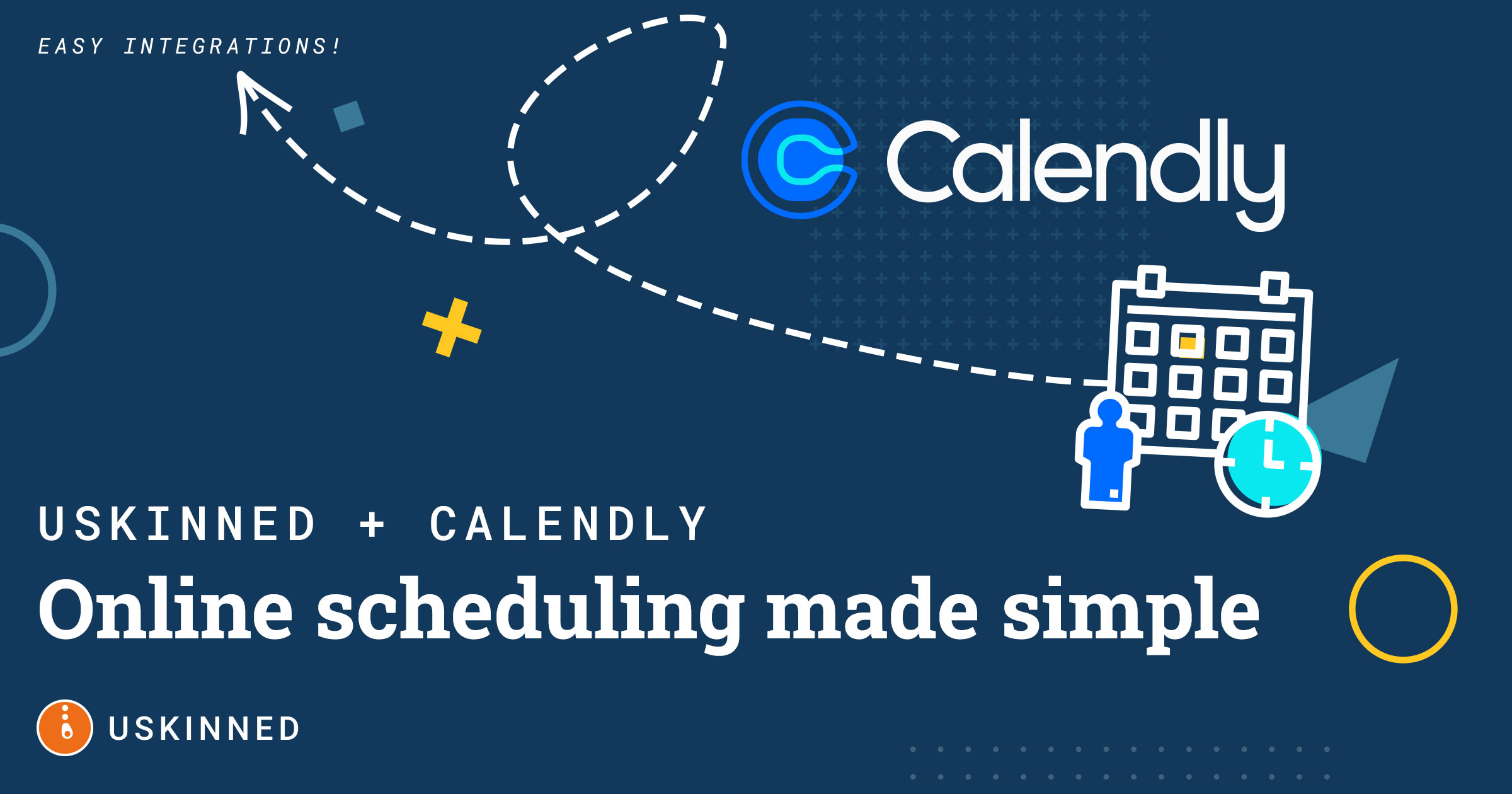 EASY INTEGRATIONS!

Calendly

USKINNED + CALENDLY

Online scheduling made simple

USKINNED